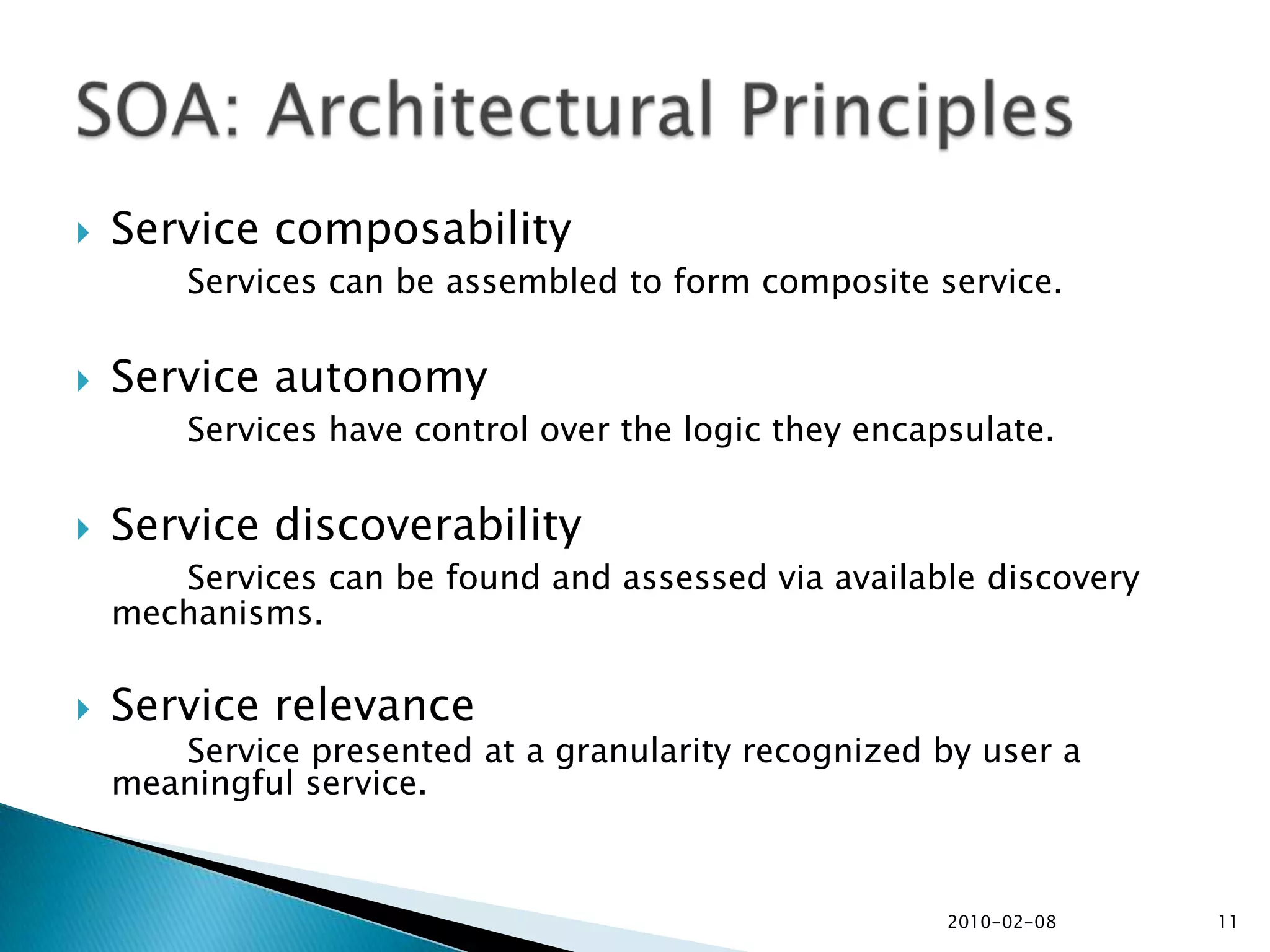 SOA: Architectural Principles

Service composability

Services can be assembled to form composite service.

Service autonomy

Services have control over the logic they encapsulate.

Service discoverability

Services can be found and assessed via available discovery mechanisms.

Service relevance

Service presented at a granularity recognized by user a meaningful service.

2010-02-08

11